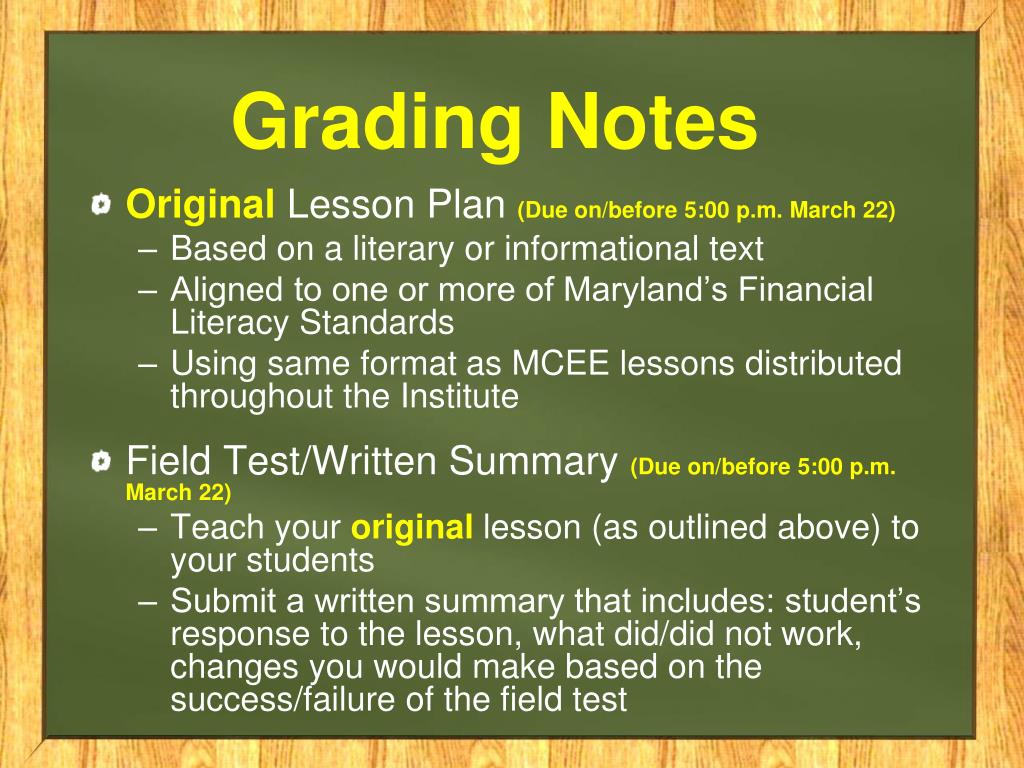 Grading Notes

Original Lesson Plan (Due on/before 5:00 p.m. March 22)
– Based on a literary or informational text
– Aligned to one or more of Maryland's Financial Literacy Standards
– Using same format as MCEE lessons distributed throughout the Institute

Field Test/Written Summary (Due on/before 5:00 p.m. March 22)
– Teach your original lesson (as outlined above) to your students
– Submit a written summary that includes: student's response to the lesson, what did/did not work, changes you would make based on the success/failure of the field test